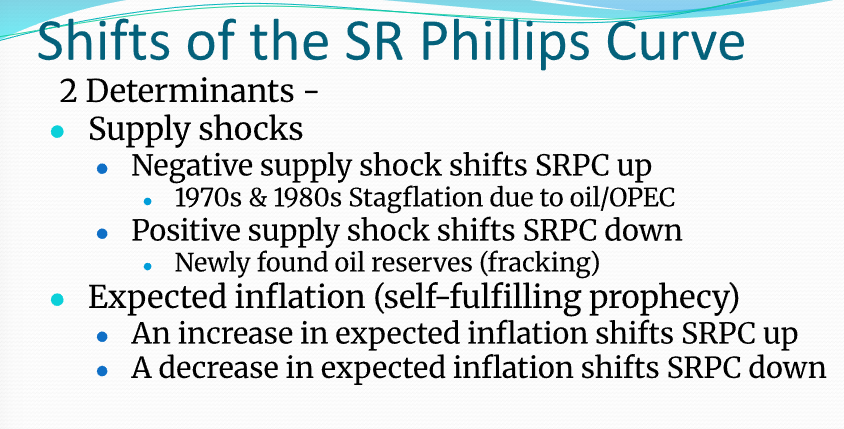 Shifts of the SR Phillips Curve

2 Determinants -

- Supply shocks
  - Negative supply shock shifts SRPC up
    - 1970s & 1980s Stagflation due to oil/OPEC
  - Positive supply shock shifts SRPC down
    - Newly found oil reserves (fracking)
- Expected inflation (self-fulfilling prophecy)
  - An increase in expected inflation shifts SRPC up
  - A decrease in expected inflation shifts SRPC down